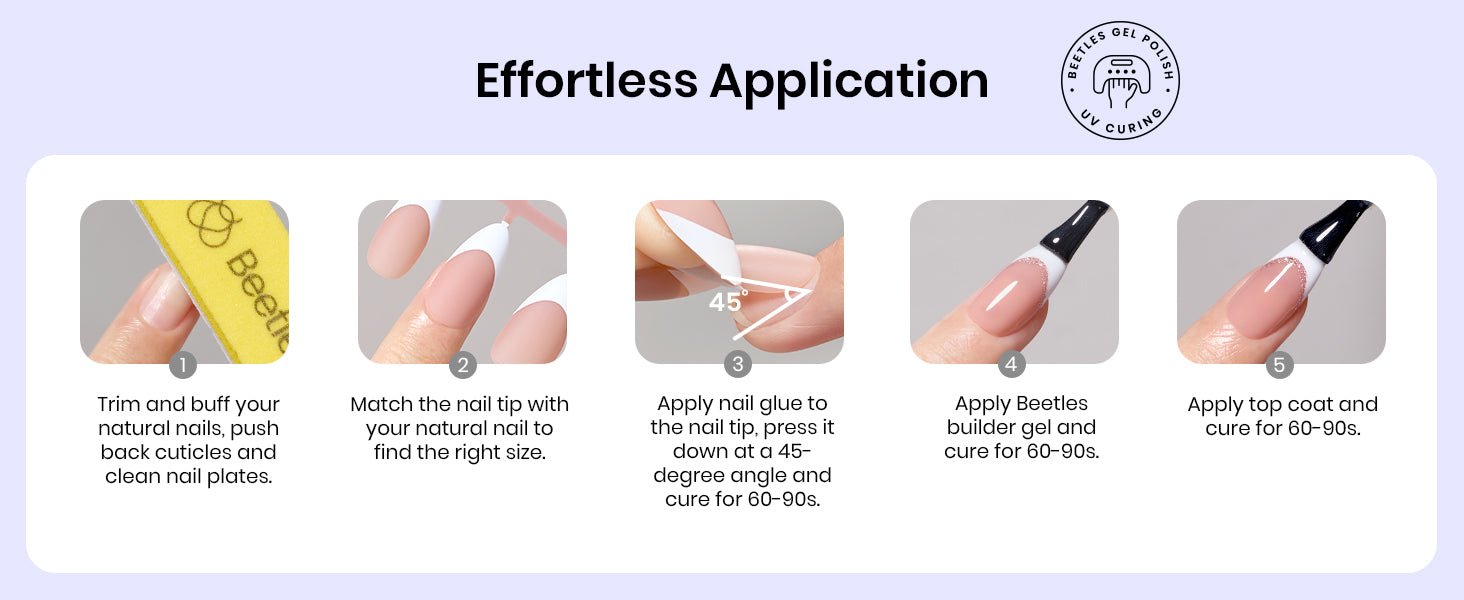 Effortless Application

BEETLES GEL POLISH
UV CURING

Beetle

1
Trim and buff your natural nails, push back cuticles and clean nail plates.

2
Match the nail tip with your natural nail to find the right size.

45°

3
Apply nail glue to the nail tip, press it down at a 45-degree angle and cure for 60-90s.

4
Apply Beetles builder gel and cure for 60-90s.

5
Apply top coat and cure for 60-90s.